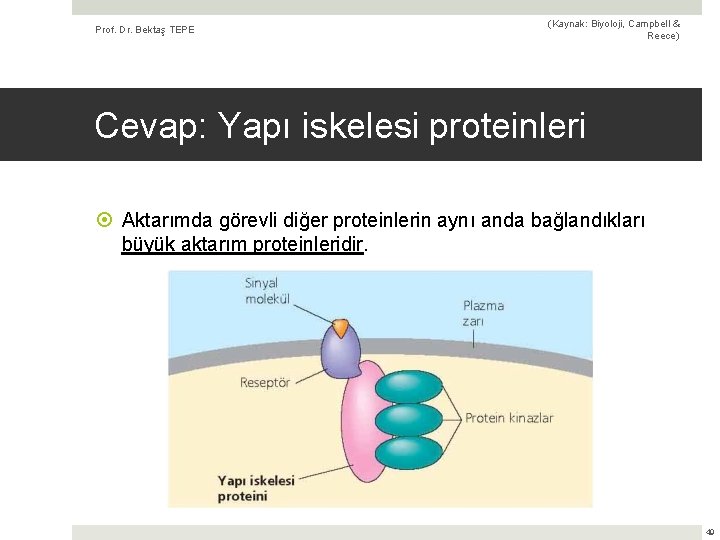 Prof. Dr. Bektaş TEPE

(Kaynak: Biyoloji, Campbell & Reece)

Cevap: Yapı iskelesi proteinleri

Aktarımda görevli diğer proteinlerin aynı anda bağlandıkları büyük aktarım proteinleridir.

Sinyal molekül

Plazma zarı

Reseptör

Protein kinazlar

Yapı iskelesi proteini

40